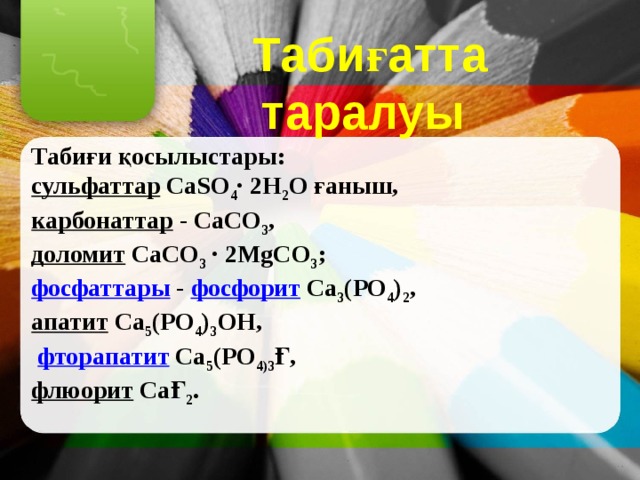 Табиғатта таралуы

Табиғи қосылыстары:
сульфаттар $CaSO_4 \cdot 2H_2O$ ғаныш,
карбонаттар - $CaCO_3$,
доломит $CaCO_3 \cdot 2MgCO_3$;
фосфаттары - фосфорит $Ca_3(PO_4)_2$,
апатит $Ca_5(PO_4)_3OH$,
фторапатит $Ca_5(PO_{4)3}Ғ$,
флюорит $CaҒ_2$.